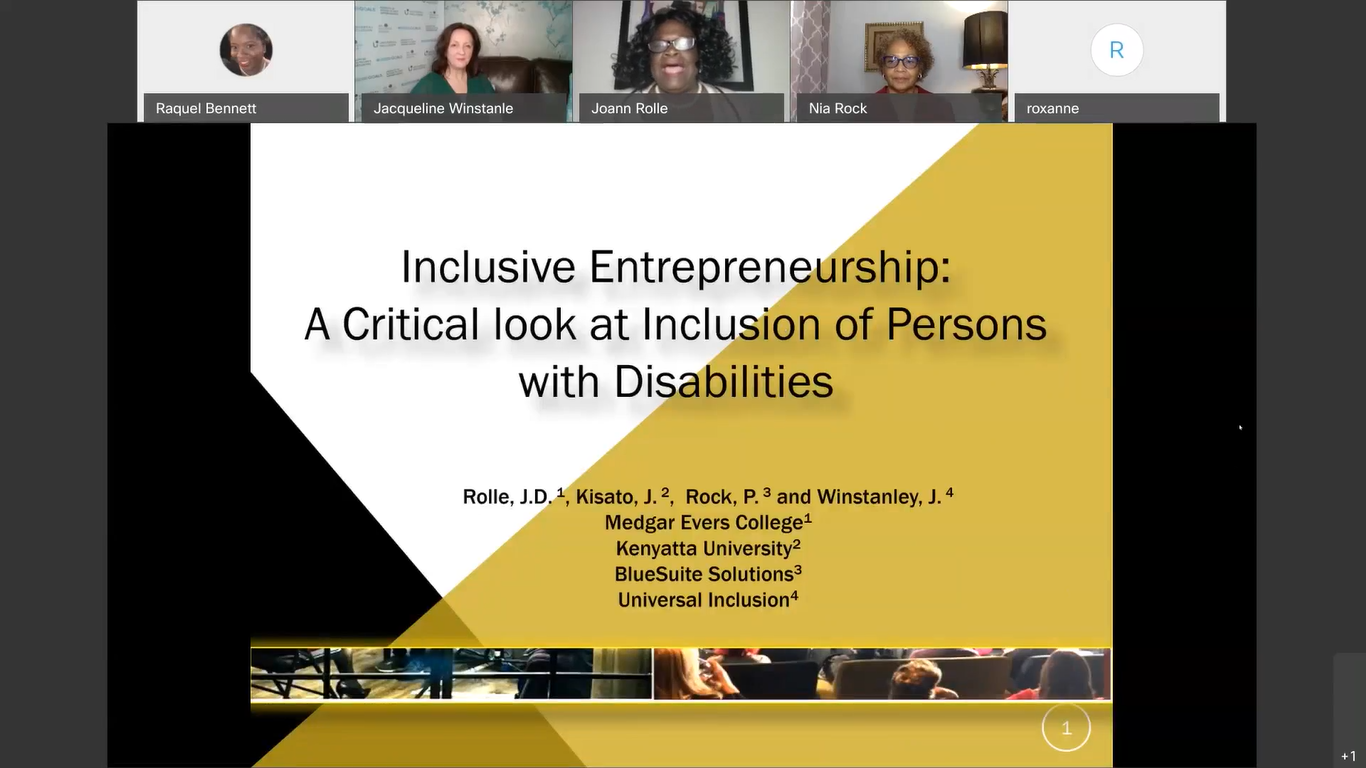 Raquel Bennett

Jacqueline Winstanle

Joann Rolle

Nia Rock

R

roxanne

Inclusive Entrepreneurship: A Critical look at Inclusion of Persons with Disabilities

Rolle, J.D. $^1$, Kisato, J. $^2$, Rock, P. $^3$ and Winstanley, J. $^4$
Medgar Evers College$^1$
Kenyatta University$^2$
BlueSuite Solutions$^3$
Universal Inclusion$^4$

1

+1